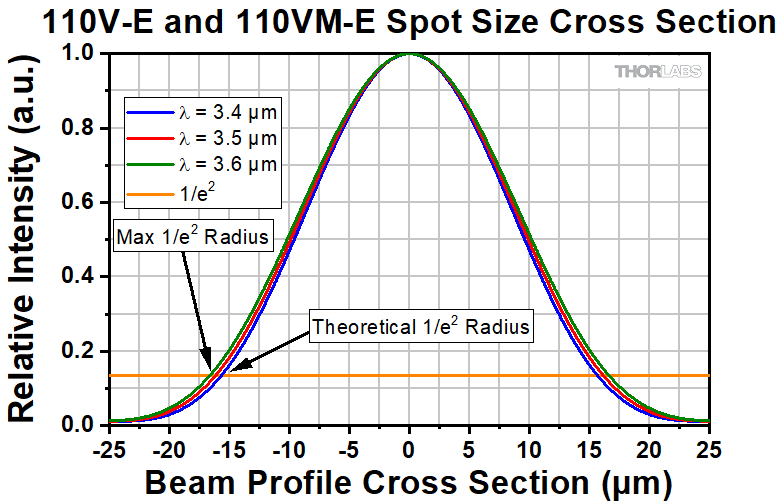 110V-E and 110VM-E Spot Size Cross Section

THORLABS

Relative Intensity (a.u.)

1.0
0.8
0.6
0.4
0.2
0.0

$\lambda$ = 3.4 µm
$\lambda$ = 3.5 µm
$\lambda$ = 3.6 µm
$1/e^2$

Max $1/e^2$ Radius

Theoretical $1/e^2$ Radius

-25 -20 -15 -10 -5 0 5 10 15 20 25

Beam Profile Cross Section (µm)